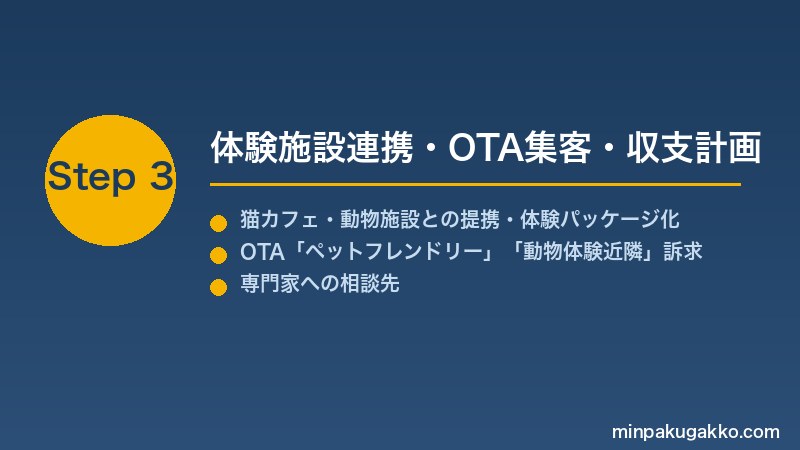 Step 3

体験施設連携・OTA集客・収支計画

猫カフェ・動物施設との提携・体験パッケージ化
OTA「ペットフレンドリー」「動物体験近隣」訴求
専門家への相談先

minpakugakko.com